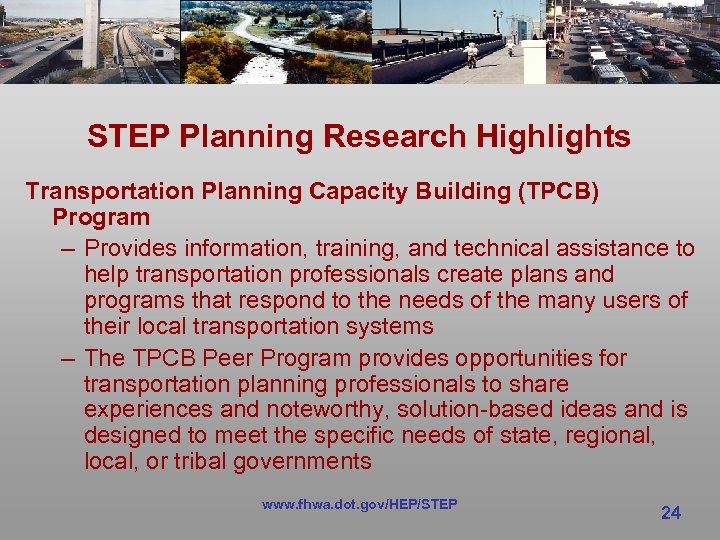 STEP Planning Research Highlights

Transportation Planning Capacity Building (TPCB) Program

– Provides information, training, and technical assistance to help transportation professionals create plans and programs that respond to the needs of the many users of their local transportation systems

– The TPCB Peer Program provides opportunities for transportation planning professionals to share experiences and noteworthy, solution-based ideas and is designed to meet the specific needs of state, regional, local, or tribal governments

www.fhwa.dot.gov/HEP/STEP

24